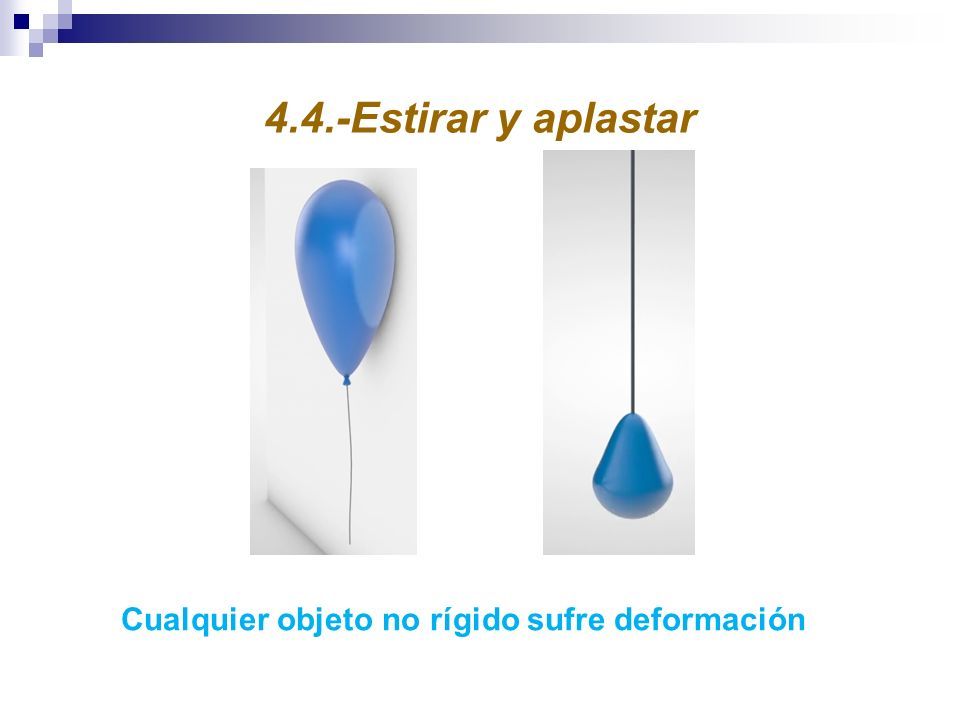 4.4.-Estirar y aplastar

Cualquier objeto no rígido sufre deformación